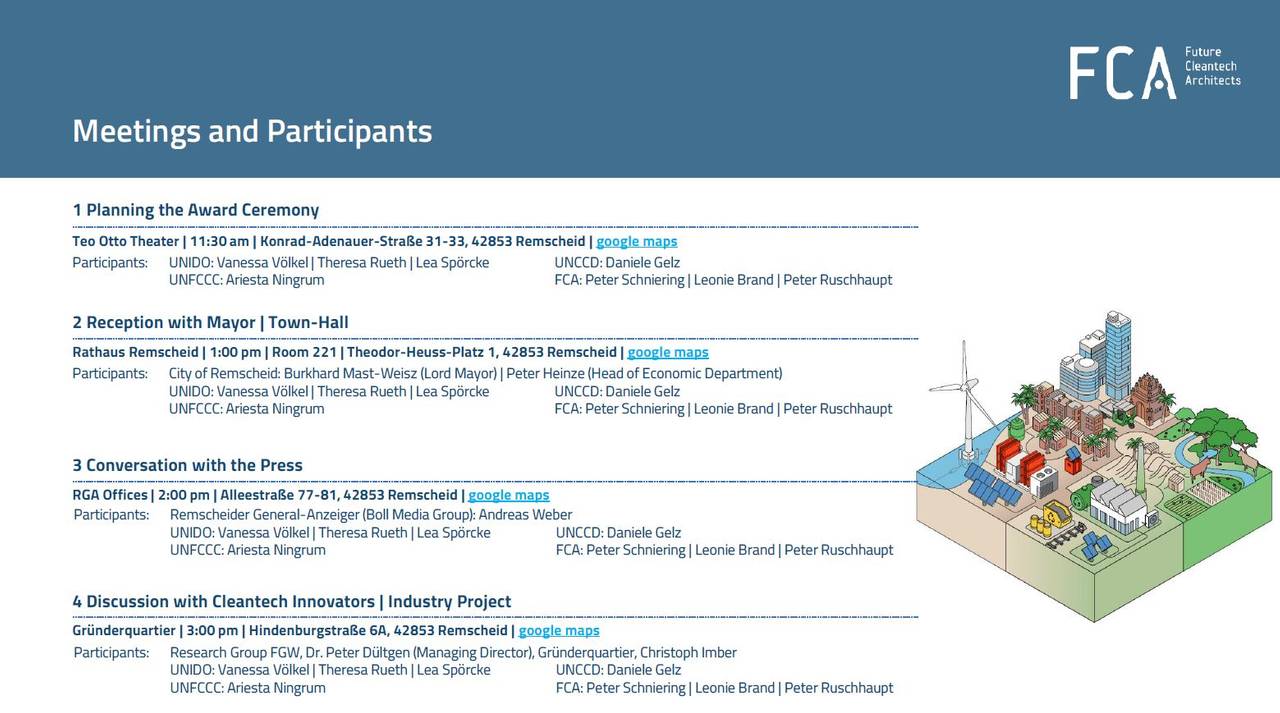 FCA Future Cleantech Architects

Meetings and Participants

1 Planning the Award Ceremony

Teo Otto Theater | 11:30 am | Konrad-Adenauer-Straße 31-33, 42853 Remscheid | google maps

Participants: UNIDO: Vanessa Völkel | Theresa Rueth | Lea Spörcke
UNFCCC: Ariesta Ningrum
UNCCD: Daniele Gelz
FCA: Peter Schniering | Leonie Brand | Peter Ruschhaupt

2 Reception with Mayor | Town-Hall

Rathaus Remscheid | 1:00 pm | Room 221 | Theodor-Heuss-Platz 1, 42853 Remscheid | google maps

Participants: City of Remscheid: Burkhard Mast-Weisz (Lord Mayor) | Peter Heinze (Head of Economic Department)
UNIDO: Vanessa Völkel | Theresa Rueth | Lea Spörcke
UNFCCC: Ariesta Ningrum
UNCCD: Daniele Gelz
FCA: Peter Schniering | Leonie Brand | Peter Ruschhaupt

3 Conversation with the Press

RGA Offices | 2:00 pm | Alleestraße 77-81, 42853 Remscheid | google maps

Participants: Remscheider General-Anzeiger (Boll Media Group): Andreas Weber
UNIDO: Vanessa Völkel | Theresa Rueth | Lea Spörcke
UNFCCC: Ariesta Ningrum
UNCCD: Daniele Gelz
FCA: Peter Schniering | Leonie Brand | Peter Ruschhaupt

4 Discussion with Cleantech Innovators | Industry Project

Gründerquartier | 3:00 pm | Hindenburgstraße 6A, 42853 Remscheid | google maps

Participants: Research Group FGW, Dr. Peter Dültgen (Managing Director), Gründerquartier, Christoph Imber
UNIDO: Vanessa Völkel | Theresa Rueth | Lea Spörcke
UNFCCC: Ariesta Ningrum
UNCCD: Daniele Gelz
FCA: Peter Schniering | Leonie Brand | Peter Ruschhaupt